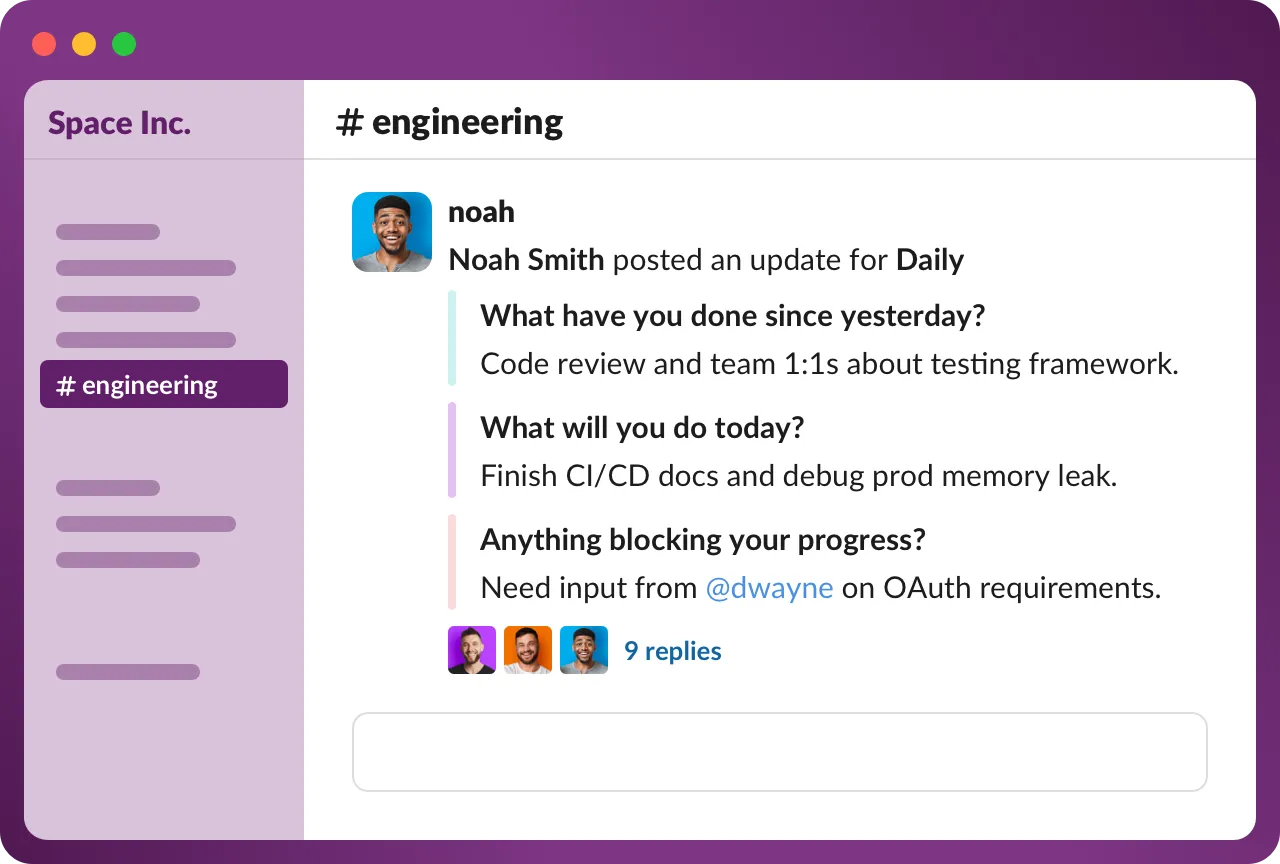 Space Inc.

# engineering

# engineering

noah

Noah Smith posted an update for Daily

What have you done since yesterday?

Code review and team 1:1s about testing framework.

What will you do today?

Finish CI/CD docs and debug prod memory leak.

Anything blocking your progress?

Need input from @dwayne on OAuth requirements.

9 replies